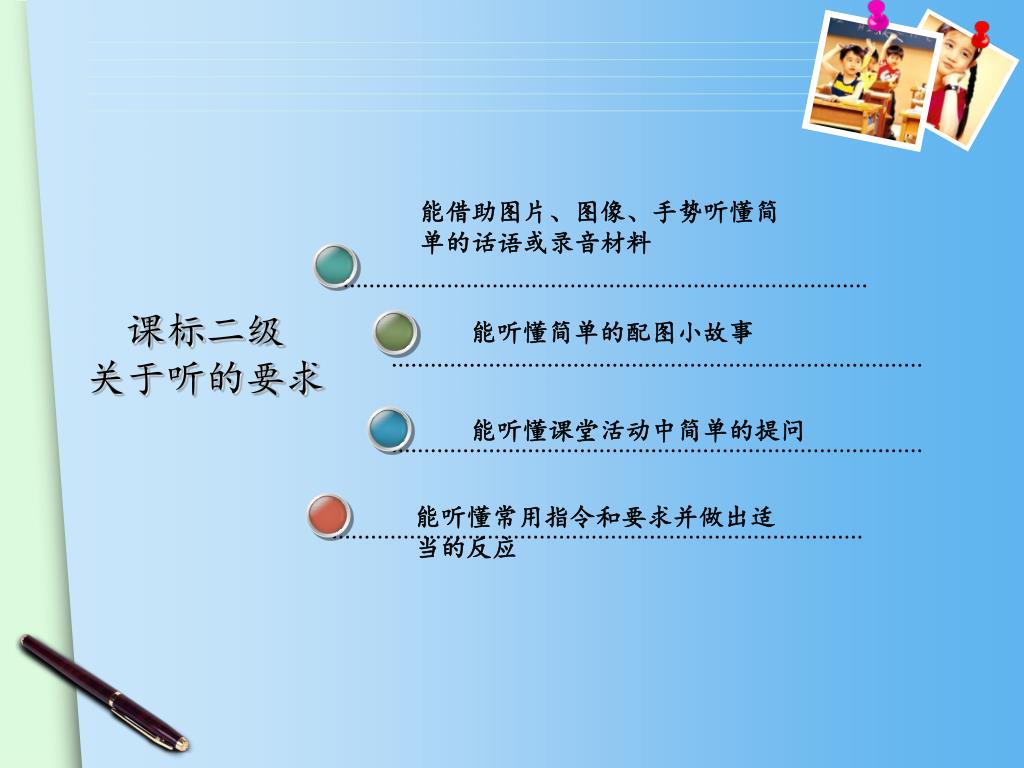 课标二级
关于听的要求

能借助图片、图像、手势听懂简单的话语或录音材料

能听懂简单的配图小故事

能听懂课堂活动中简单的提问

能听懂常用指令和要求并做出适当的反应